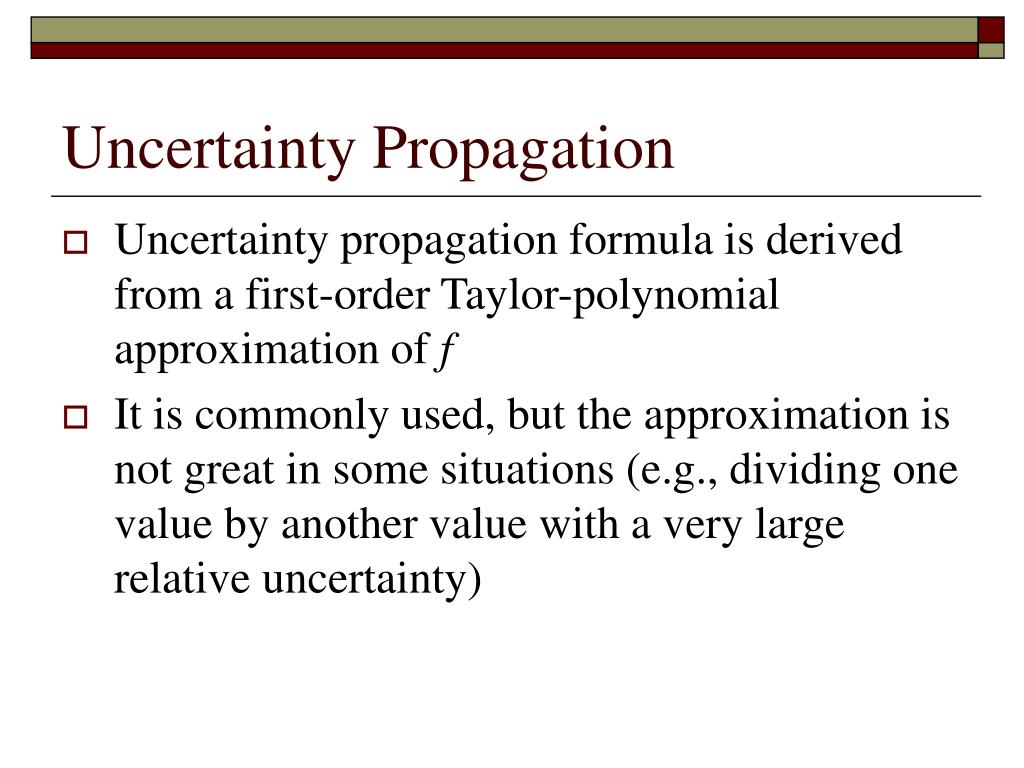 Uncertainty Propagation

Uncertainty propagation formula is derived from a first-order Taylor-polynomial approximation of $f$

It is commonly used, but the approximation is not great in some situations (e.g., dividing one value by another value with a very large relative uncertainty)